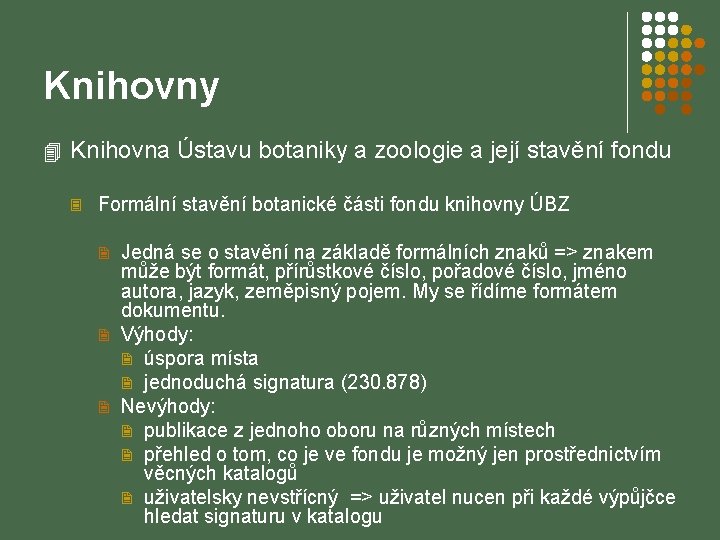 Knihovny

Knihovna Ústavu botaniky a zoologie a její stavění fondu

Formální stavění botanické části fondu knihovny ÚBZ

Jedná se o stavění na základě formálních znaků => znakem může být formát, přírůstkové číslo, pořadové číslo, jméno autora, jazyk, zeměpisný pojem. My se řídíme formátem dokumentu.

Výhody:

úspora místa

jednoduchá signatura (230.878)

Nevýhody:

publikace z jednoho oboru na různých místech

přehled o tom, co je ve fondu je možný jen prostřednictvím věcných katalogů

uživatelsky nevstřícný => uživatel nucen při každé výpůjčce hledat signaturu v katalogu